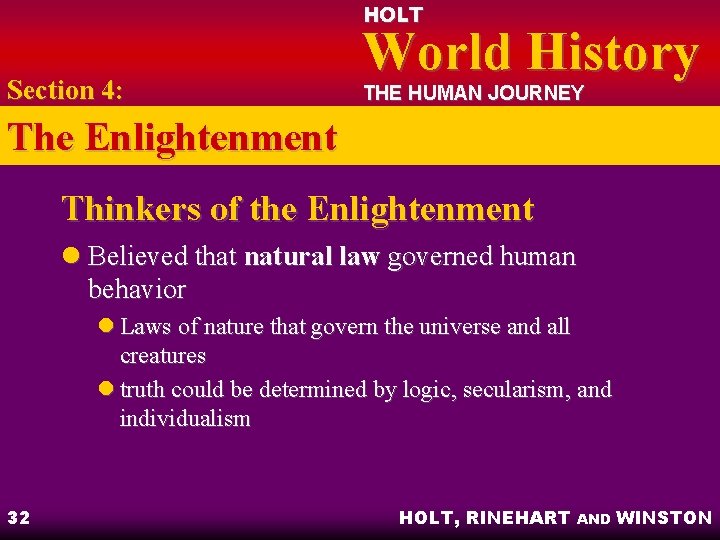 HOLT
World History
THE HUMAN JOURNEY

Section 4:

The Enlightenment

Thinkers of the Enlightenment

Believed that natural law governed human behavior

Laws of nature that govern the universe and all creatures

truth could be determined by logic, secularism, and individualism

32

HOLT, RINEHART AND WINSTON